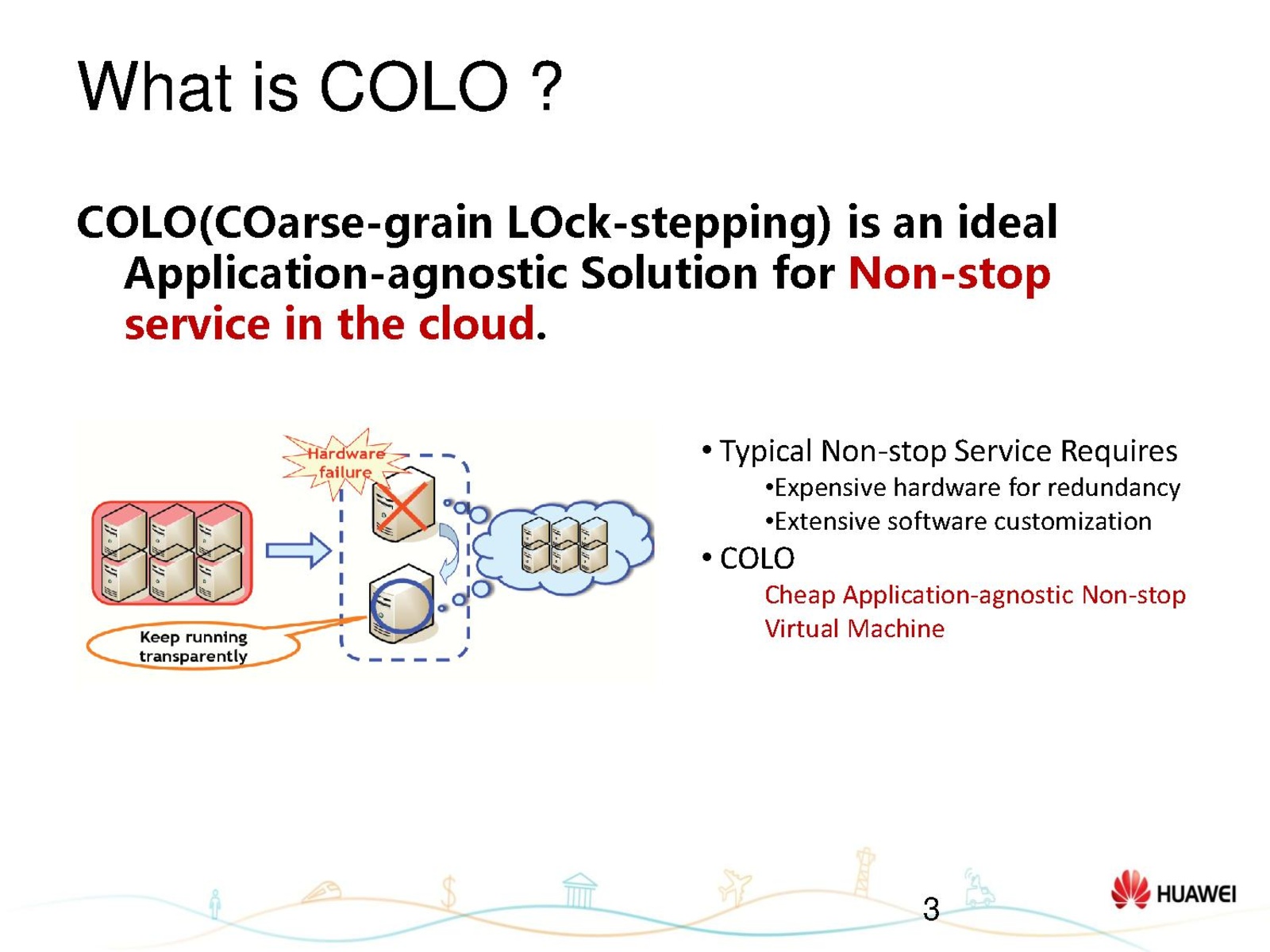 What is COLO ?

COLO(COarse-grain LOck-stepping) is an ideal Application-agnostic Solution for Non-stop service in the cloud.

Hardware failure

Keep running transparently

• Typical Non-stop Service Requires
•Expensive hardware for redundancy
•Extensive software customization
• COLO
Cheap Application-agnostic Non-stop Virtual Machine

3

HUAWEI